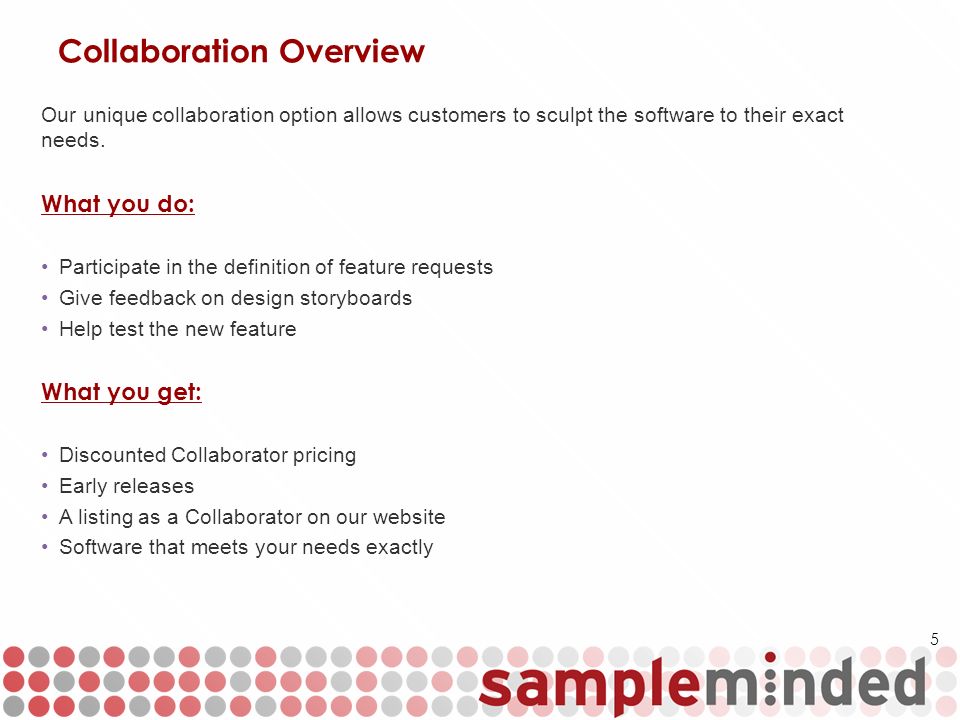 Collaboration Overview

Our unique collaboration option allows customers to sculpt the software to their exact needs.

What you do:

• Participate in the definition of feature requests
• Give feedback on design storyboards
• Help test the new feature

What you get:

• Discounted Collaborator pricing
• Early releases
• A listing as a Collaborator on our website
• Software that meets your needs exactly

5

sampleminded